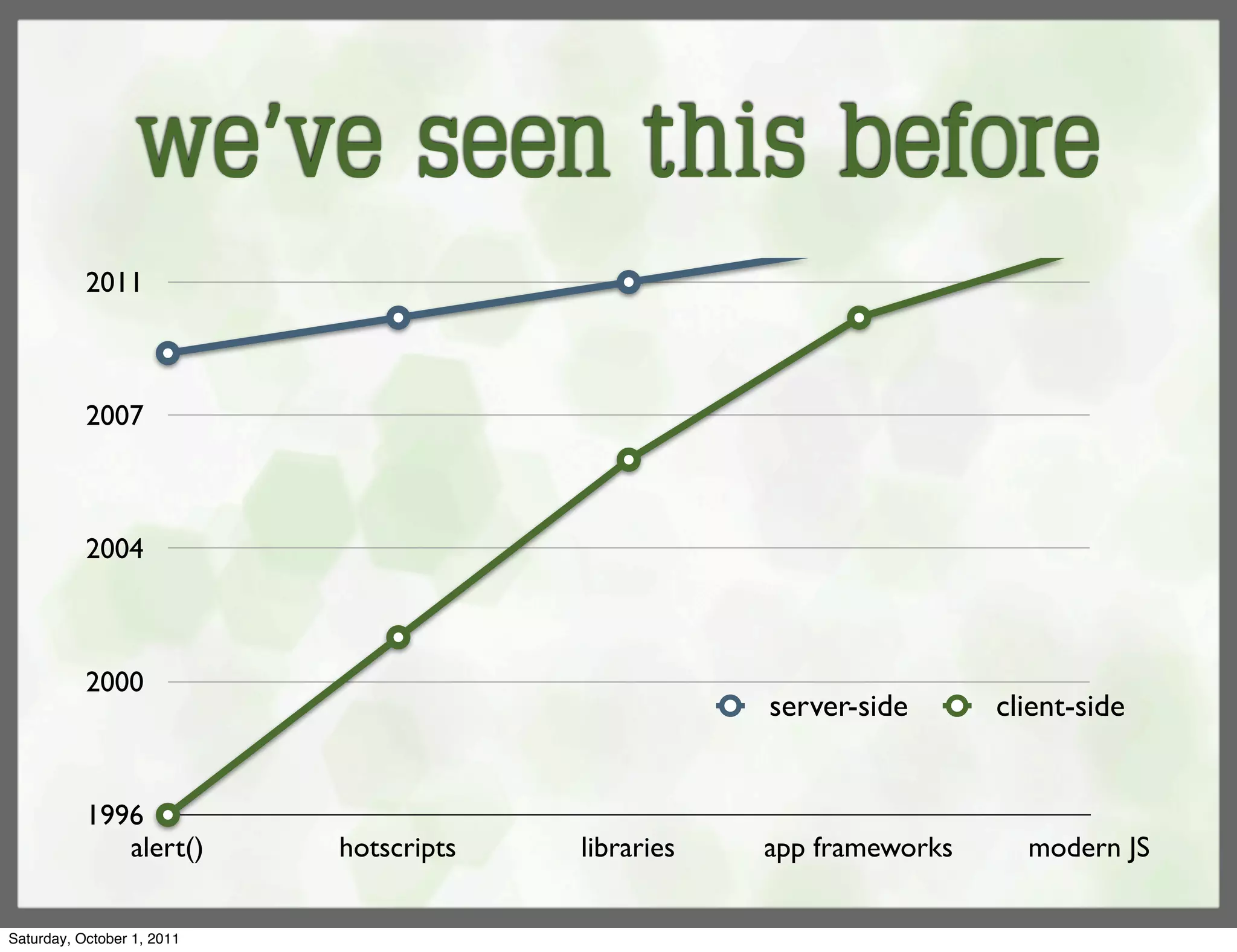 we've seen this before

2011
2007
2004
2000
1996

server-side
client-side

alert()
hotscripts
libraries
app frameworks
modern JS

Saturday, October 1, 2011